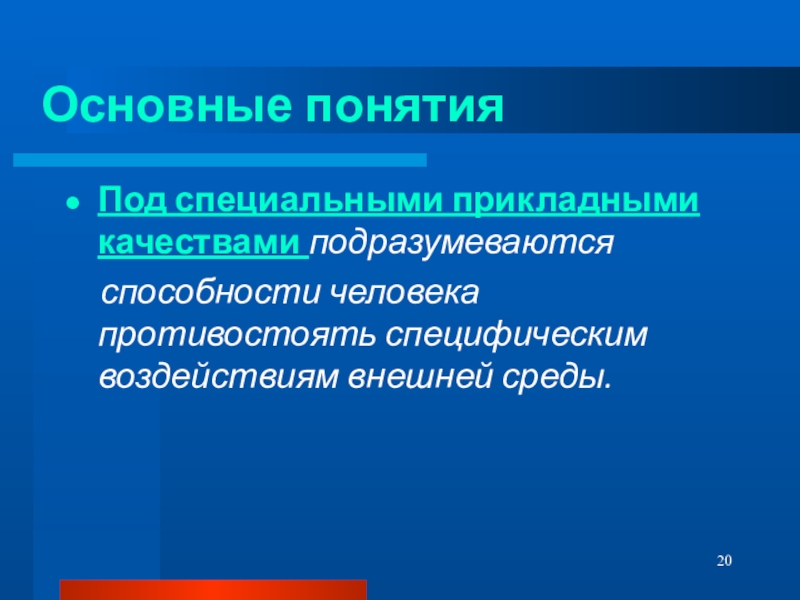 Основные понятия

Под специальными прикладными качествами подразумеваются способности человека противостоять специфическим воздействиям внешней среды.

20